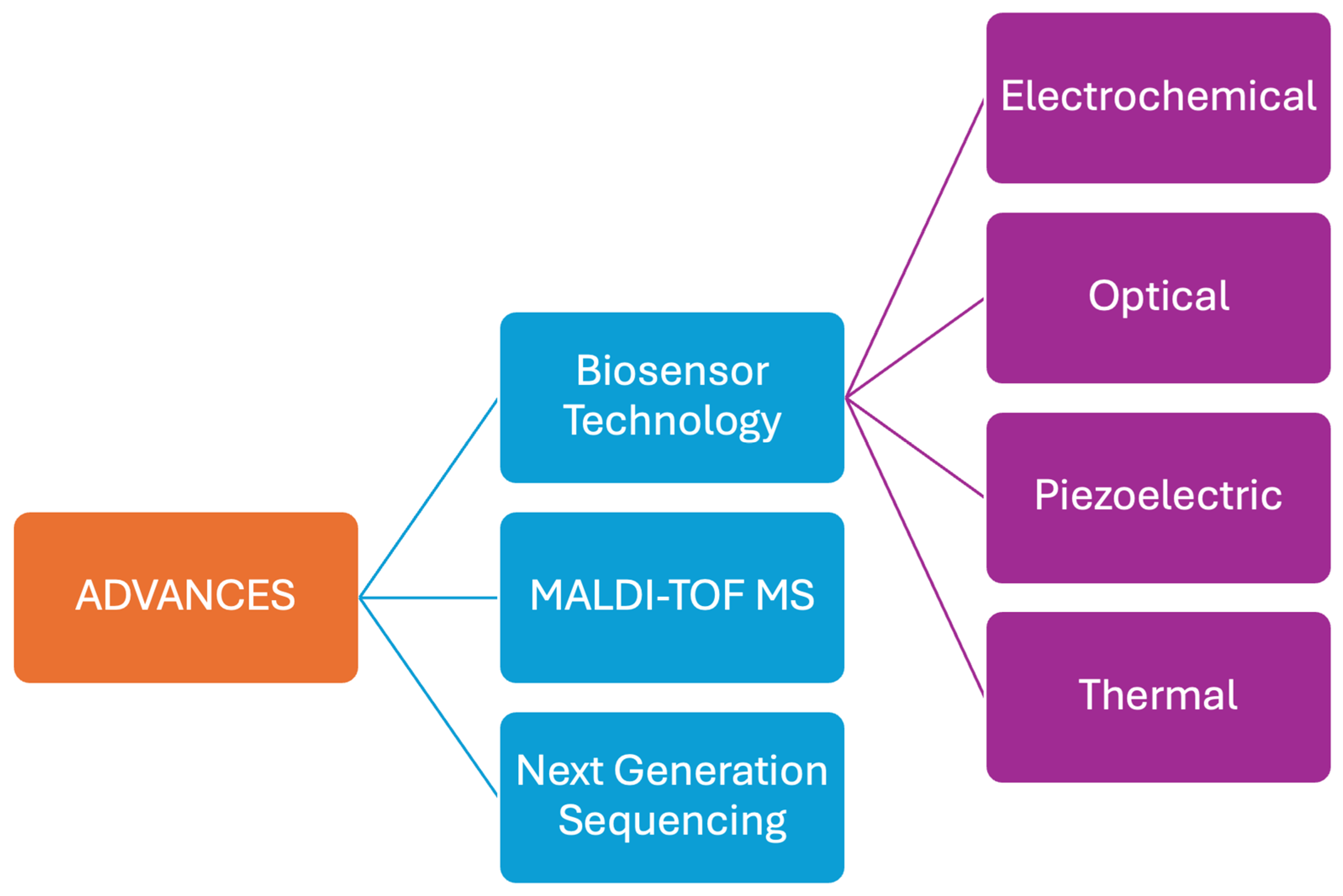 ADVANCES

Biosensor Technology

MALDI-TOF MS

Next Generation Sequencing

Electrochemical

Optical

Piezoelectric

Thermal